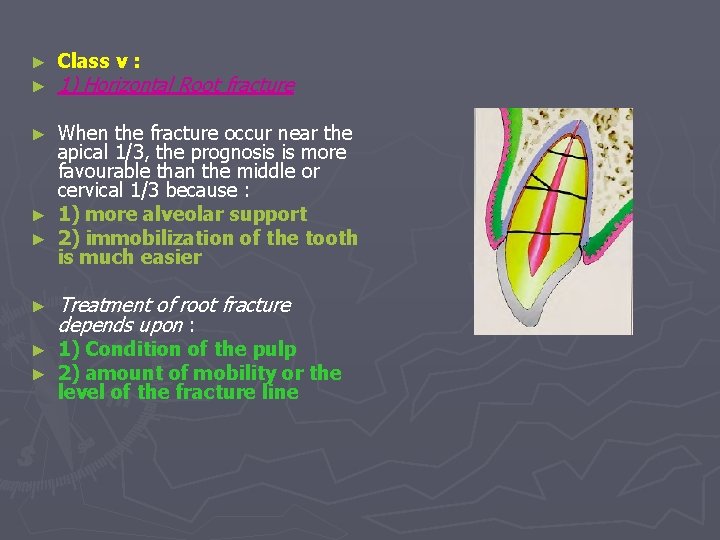 ► Class v :
► 1) Horizontal Root fracture

► When the fracture occur near the apical 1/3, the prognosis is more favourable than the middle or cervical 1/3 because :
► 1) more alveolar support
► 2) immobilization of the tooth is much easier

► Treatment of root fracture depends upon :
► 1) Condition of the pulp
► 2) amount of mobility or the level of the fracture line